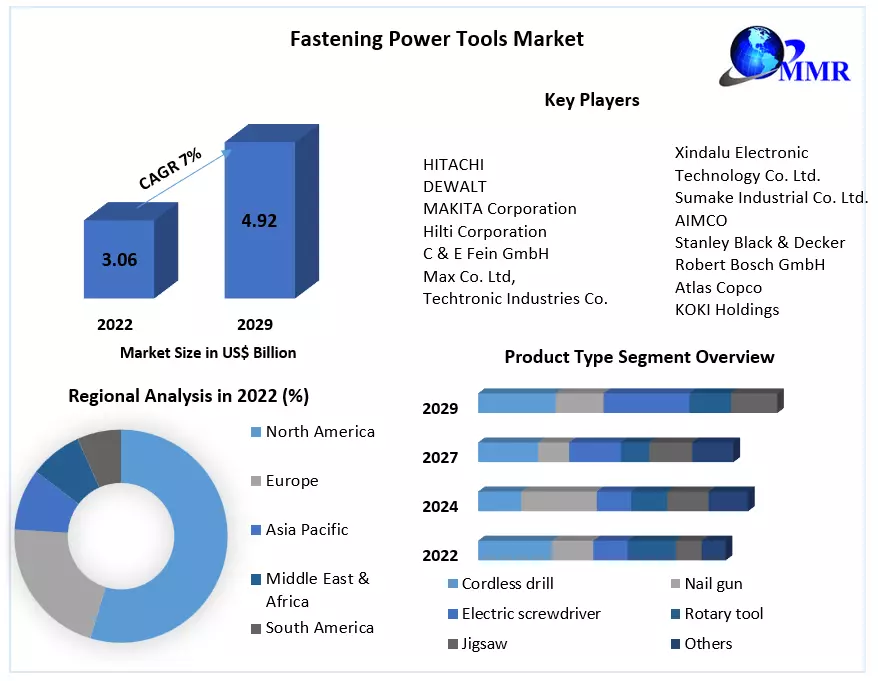 Fastening Power Tools Market

MMR

CAGR 7%

3.06

4.92

2022

2029

Market Size in US$ Billion

Key Players

HITACHI
DEWALT
MAKITA Corporation
Hilti Corporation
C & E Fein GmbH
Max Co. Ltd,
Techtronic Industries Co.

Xindalu Electronic Technology Co. Ltd.
Sumake Industrial Co. Ltd.
AIMCO
Stanley Black & Decker
Robert Bosch GmbH
Atlas Copco
KOKI Holdings

Regional Analysis in 2022 (%)

North America
Europe
Asia Pacific
Middle East & Africa
South America

Product Type Segment Overview

2029
2027
2024
2022

Cordless drill
Nail gun
Electric screwdriver
Rotary tool
Jigsaw
Others